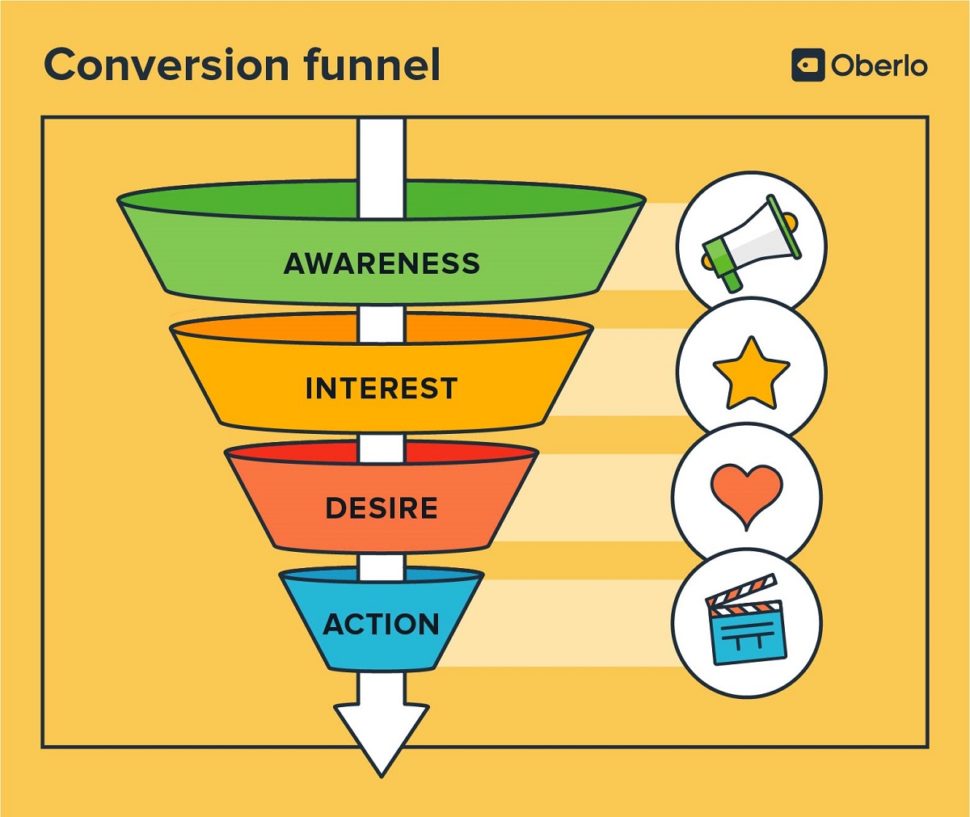 Conversion funnel

Oberlo

AWARENESS

INTEREST

DESIRE

ACTION